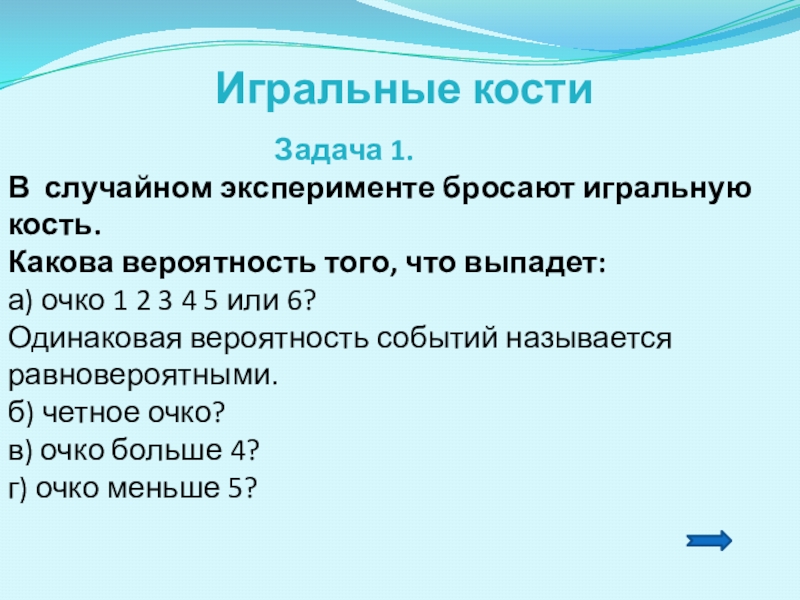 Игральные кости

Задача 1.

В случайном эксперименте бросают игральную кость.
Какова вероятность того, что выпадет:
а) очко 1 2 3 4 5 или 6?
Одинаковая вероятность событий называется равновероятными.
б) четное очко?
в) очко больше 4?
г) очко меньше 5?